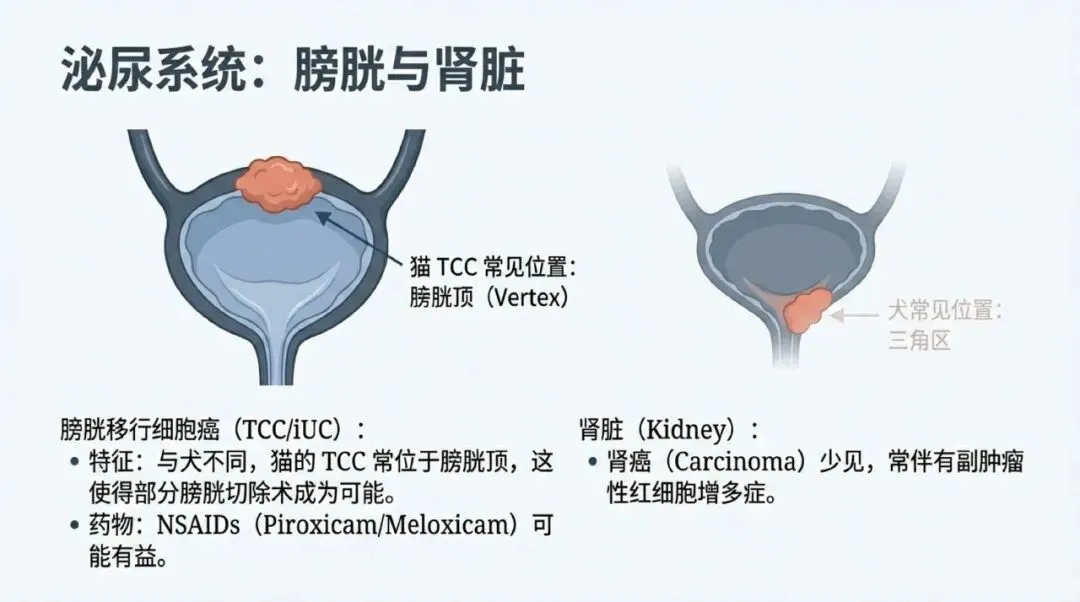 泌尿系统：膀胱与肾脏

猫 TCC 常见位置：
膀胱顶（Vertex）

犬常见位置：
三角区

膀胱移行细胞癌（TCC/iUC）：
• 特征：与犬不同，猫的 TCC 常位于膀胱顶，这使得部分膀胱切除术成为可能。
• 药物：NSAIDs（Piroxicam/Meloxicam）可能有益。

肾脏（Kidney）：
• 肾癌（Carcinoma）少见，常伴有副肿瘤性红细胞增多症。